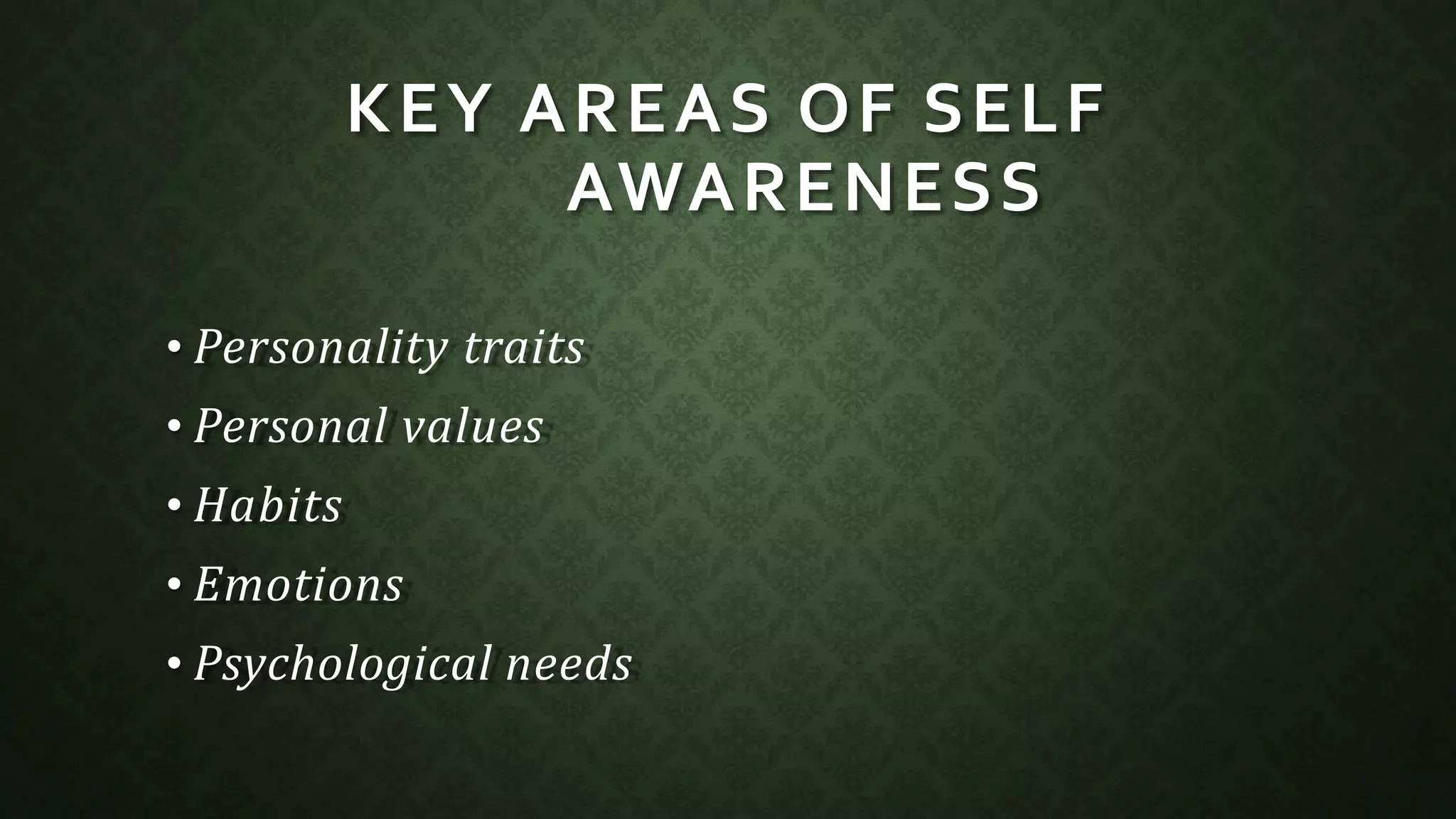 KEY AREAS OF SELF AWARENESS

• Personality traits
• Personal values
• Habits
• Emotions
• Psychological needs